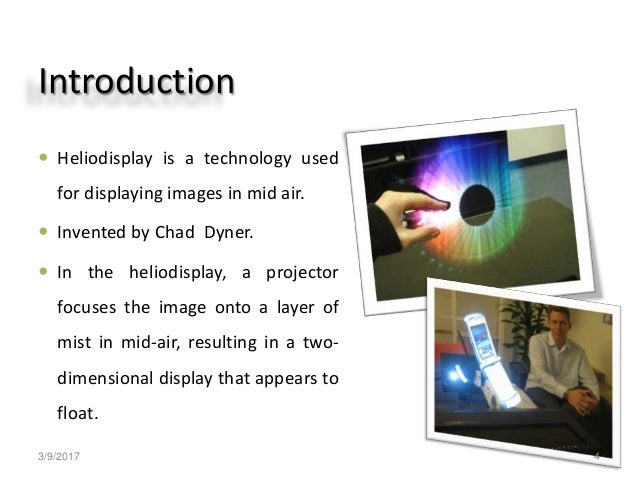 Introduction

- Heliodisplay is a technology used for displaying images in mid air.
- Invented by Chad Dyner.
- In the heliodisplay, a projector focuses the image onto a layer of mist in mid-air, resulting in a two-dimensional display that appears to float.

3/9/2017

4